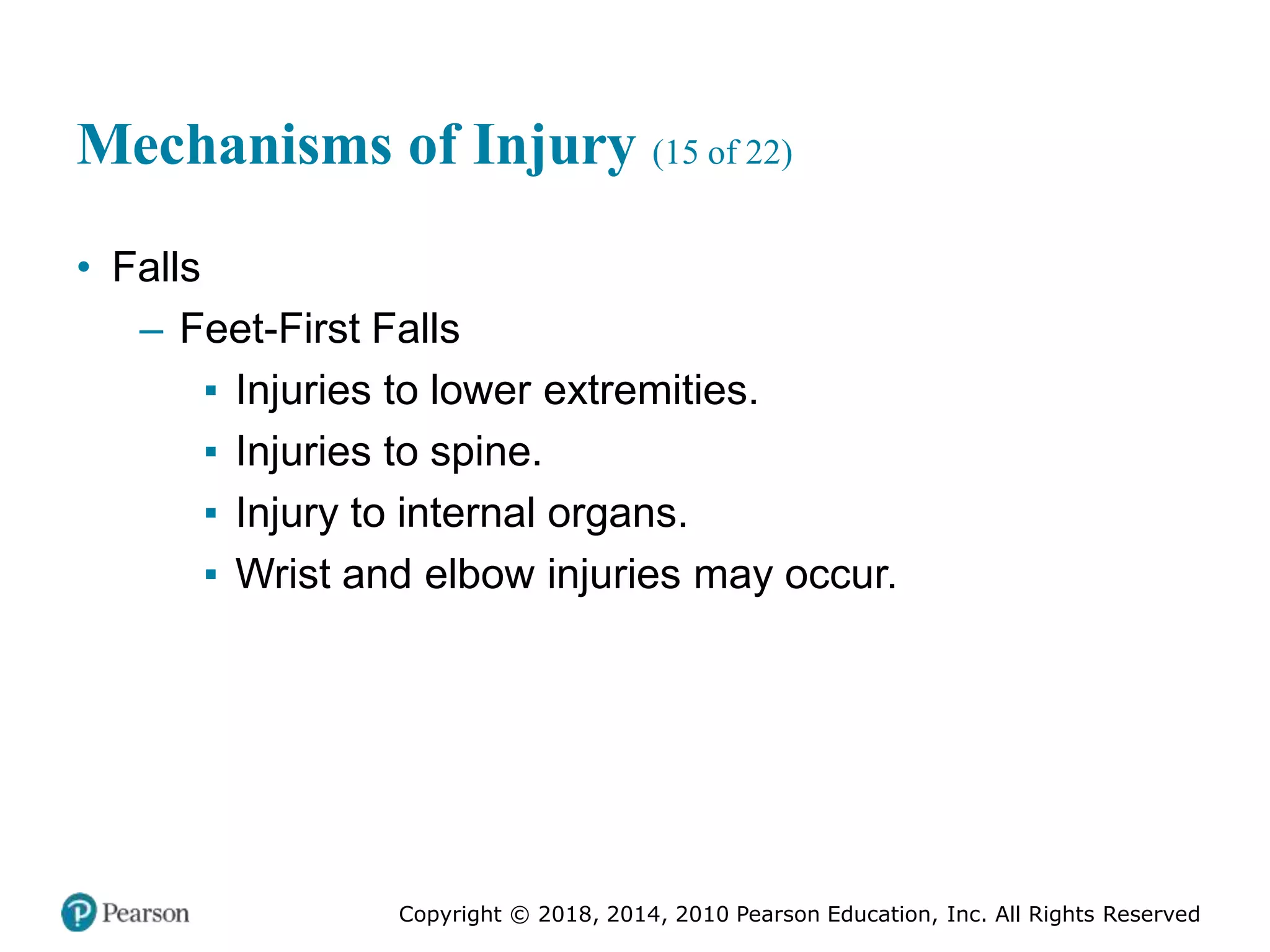 Mechanisms of Injury (15 of 22)

• Falls

– Feet-First Falls

▪ Injuries to lower extremities.

▪ Injuries to spine.

▪ Injury to internal organs.

▪ Wrist and elbow injuries may occur.

Pearson

Copyright © 2018, 2014, 2010 Pearson Education, Inc. All Rights Reserved